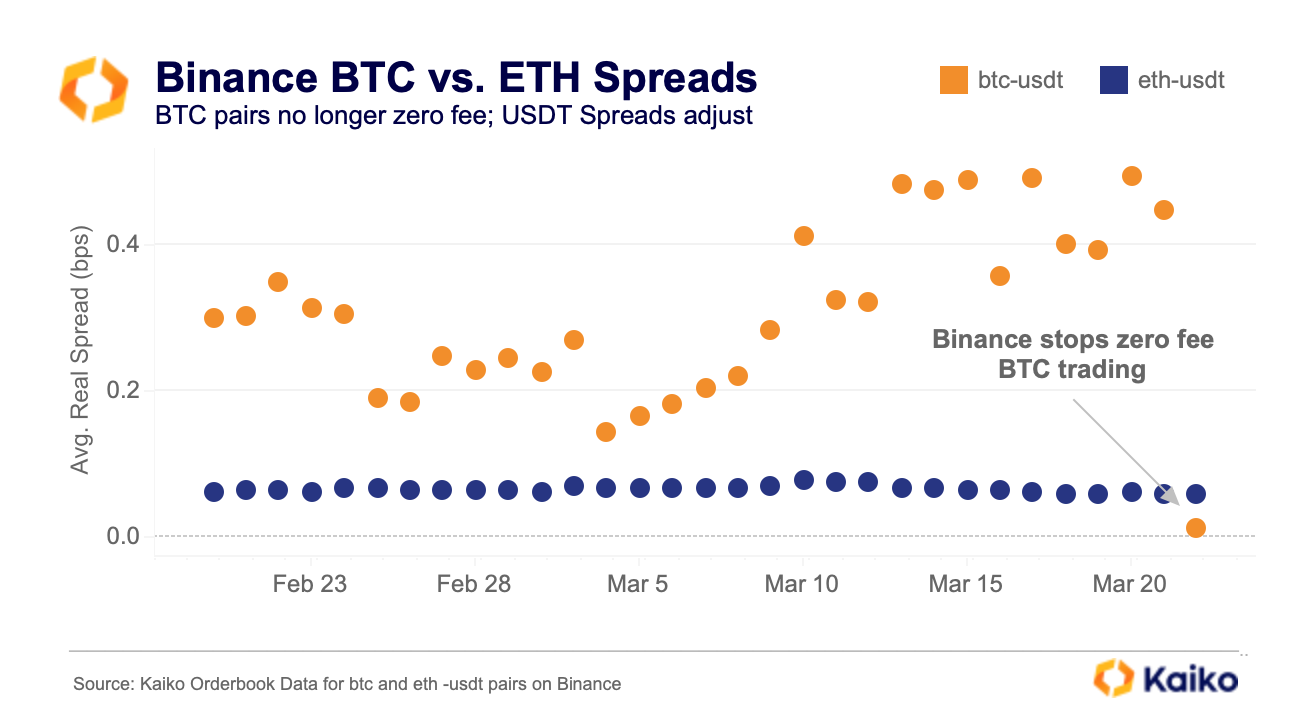 Binance BTC vs. ETH Spreads
BTC pairs no longer zero fee; USDT Spreads adjust

btc-usdt eth-usdt

Avg. Real Spread (bps)

0.4
0.2
0.0

Binance stops zero fee BTC trading

Feb 23 Feb 28 Mar 5 Mar 10 Mar 15 Mar 20

Source: Kaiko Orderbook Data for btc and eth -usdt pairs on Binance

Kaiko